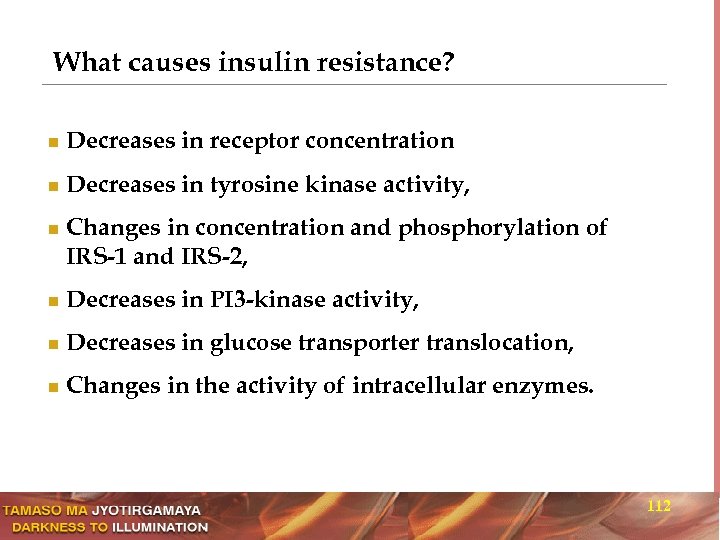 What causes insulin resistance?

- Decreases in receptor concentration
- Decreases in tyrosine kinase activity,
- Changes in concentration and phosphorylation of IRS-1 and IRS-2,
- Decreases in PI3-kinase activity,
- Decreases in glucose transporter translocation,
- Changes in the activity of intracellular enzymes.

TAMASO MA JYOTIRGAMAYA
DARKNESS TO ILLUMINATION

112